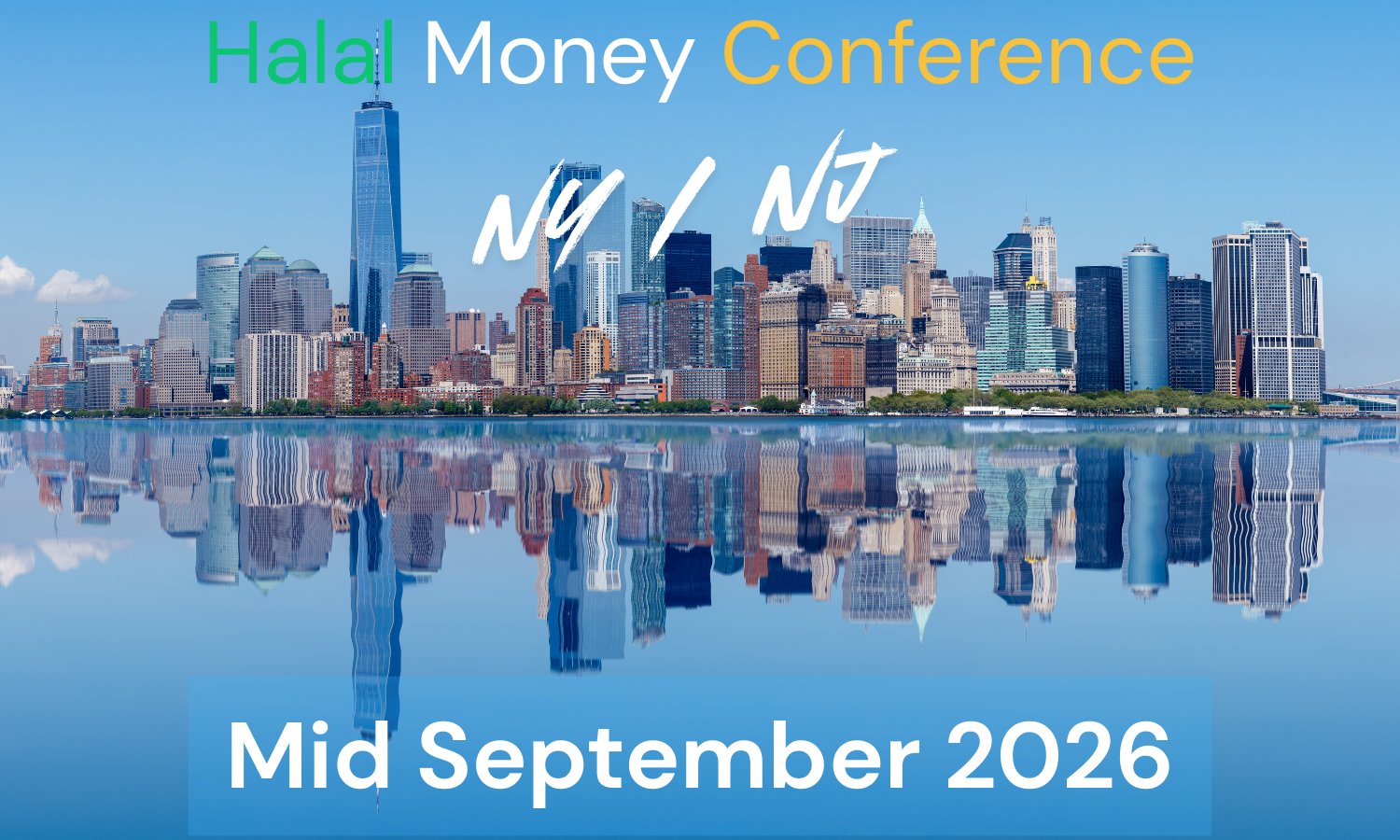 Halal Money Conference

NY / NJ

Mid September 2026